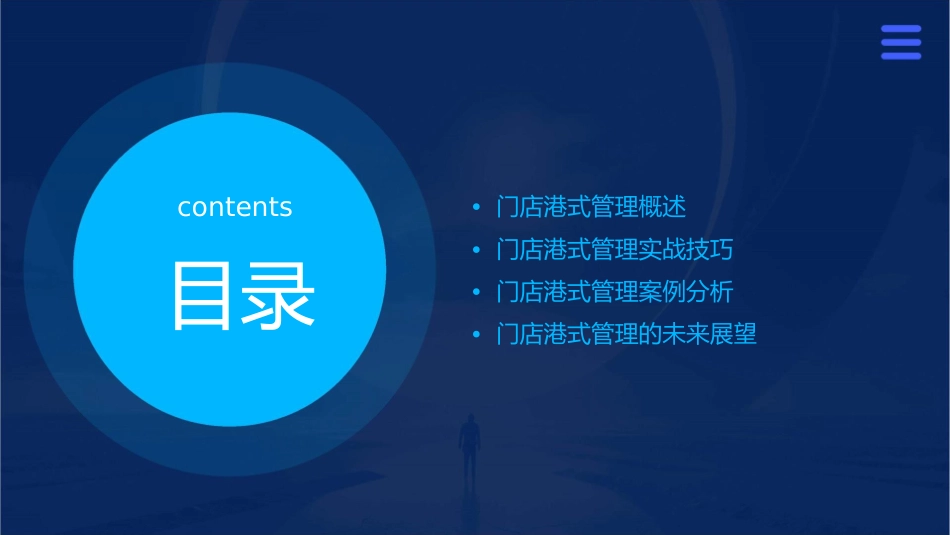 contents

目录

• 门店港式管理概述
• 门店港式管理实战技巧
• 门店港式管理案例分析
• 门店港式管理的未来展望